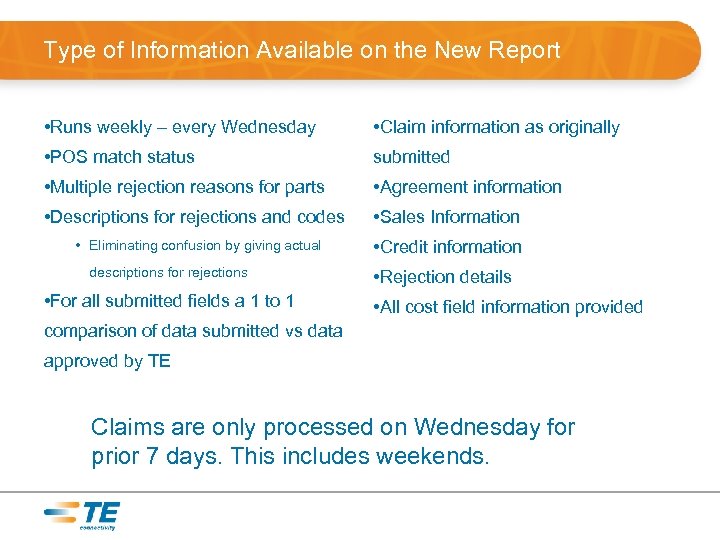 Type of Information Available on the New Report

•Runs weekly – every Wednesday
•POS match status
•Multiple rejection reasons for parts
•Descriptions for rejections and codes
• Eliminating confusion by giving actual descriptions for rejections
•For all submitted fields a 1 to 1 comparison of data submitted vs data approved by TE

•Claim information as originally submitted
•Agreement information
•Sales Information
•Credit information
•Rejection details
•All cost field information provided

Claims are only processed on Wednesday for prior 7 days. This includes weekends.

TE
connectivity